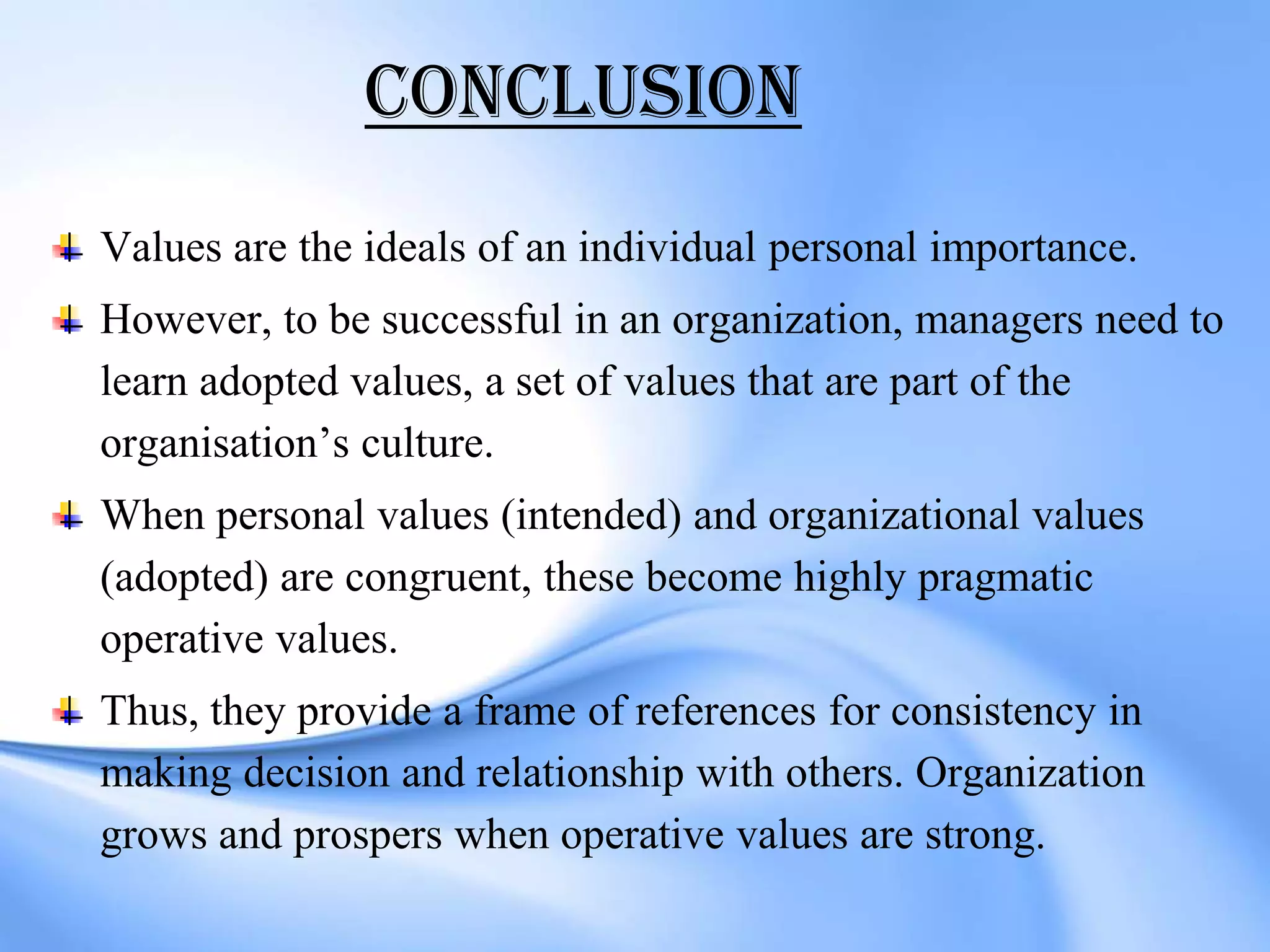 CONCLUSION

Values are the ideals of an individual personal importance.

However, to be successful in an organization, managers need to learn adopted values, a set of values that are part of the organisation’s culture.

When personal values (intended) and organizational values (adopted) are congruent, these become highly pragmatic operative values.

Thus, they provide a frame of references for consistency in making decision and relationship with others. Organization grows and prospers when operative values are strong.